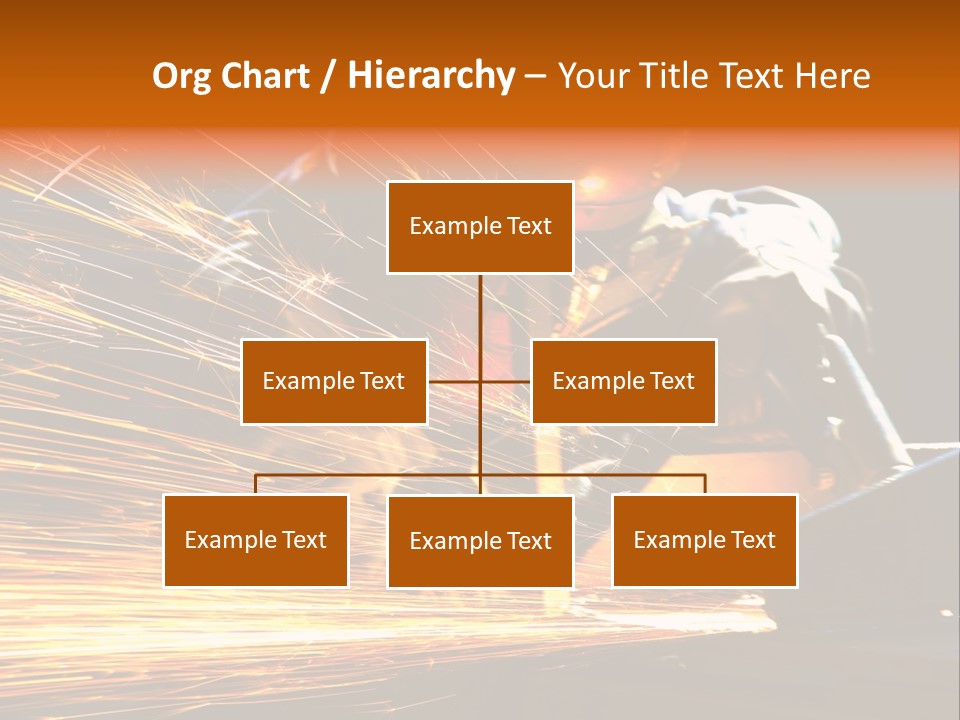 Org Chart / Hierarchy – Your Title Text Here

Example Text

Example Text

Example Text

Example Text

Example Text

Example Text